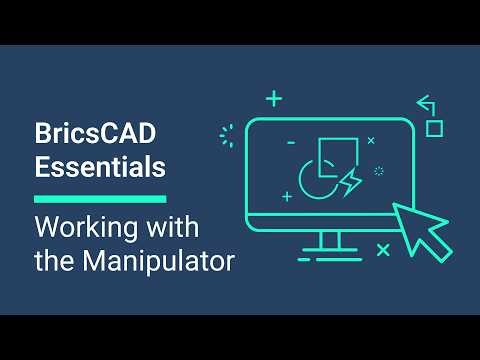 BricsCAD Essentials

Working with the Manipulator